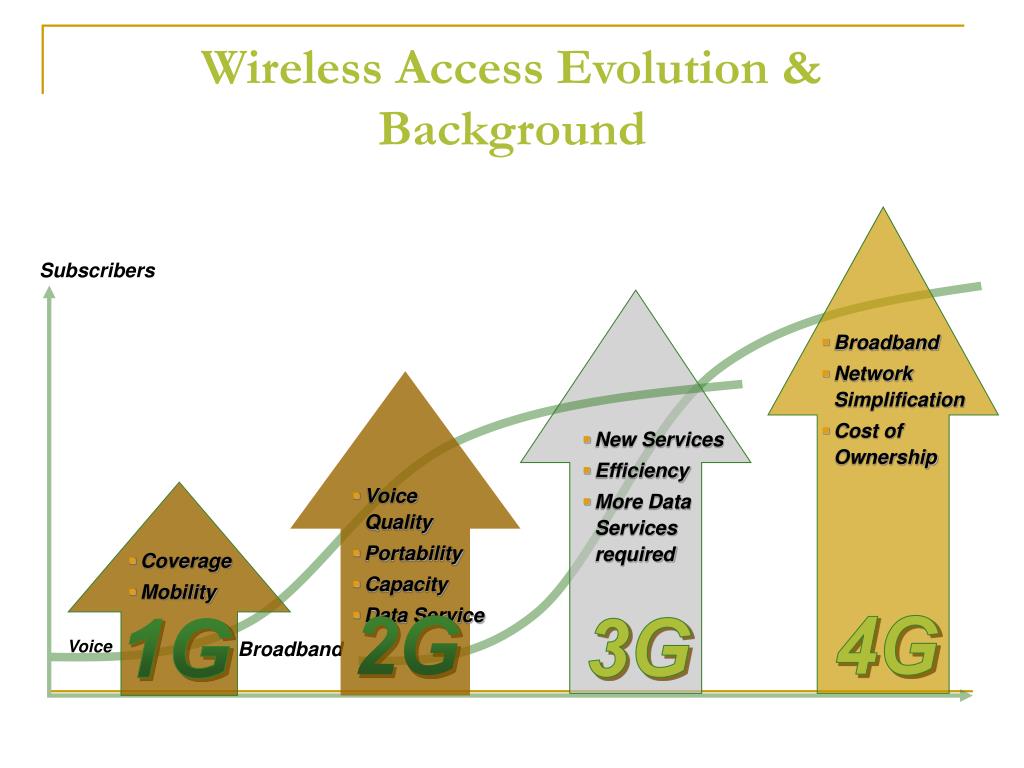 Wireless Access Evolution & Background

Subscribers

Coverage
Mobility

Voice 1G Broadband

Voice Quality
Portability
Capacity
Data Service

2G

New Services
Efficiency
More Data Services required

3G

Broadband
Network Simplification
Cost of Ownership

4G